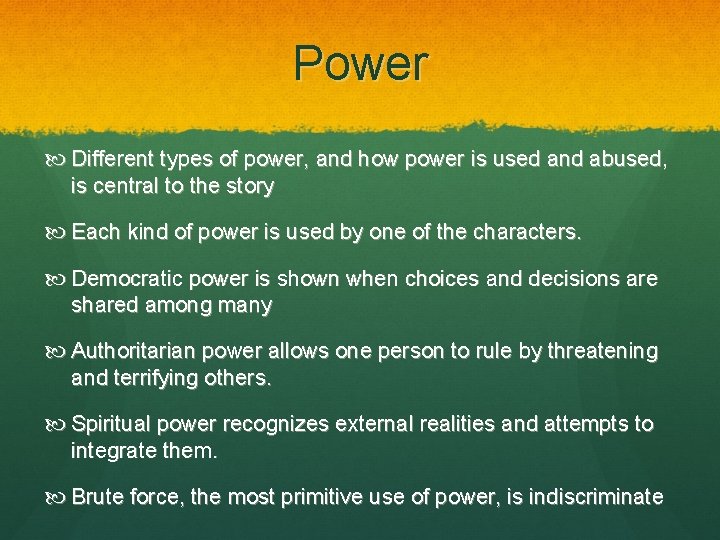 Power

Different types of power, and how power is used and abused, is central to the story

Each kind of power is used by one of the characters.

Democratic power is shown when choices and decisions are shared among many

Authoritarian power allows one person to rule by threatening and terrifying others.

Spiritual power recognizes external realities and attempts to integrate them.

Brute force, the most primitive use of power, is indiscriminate